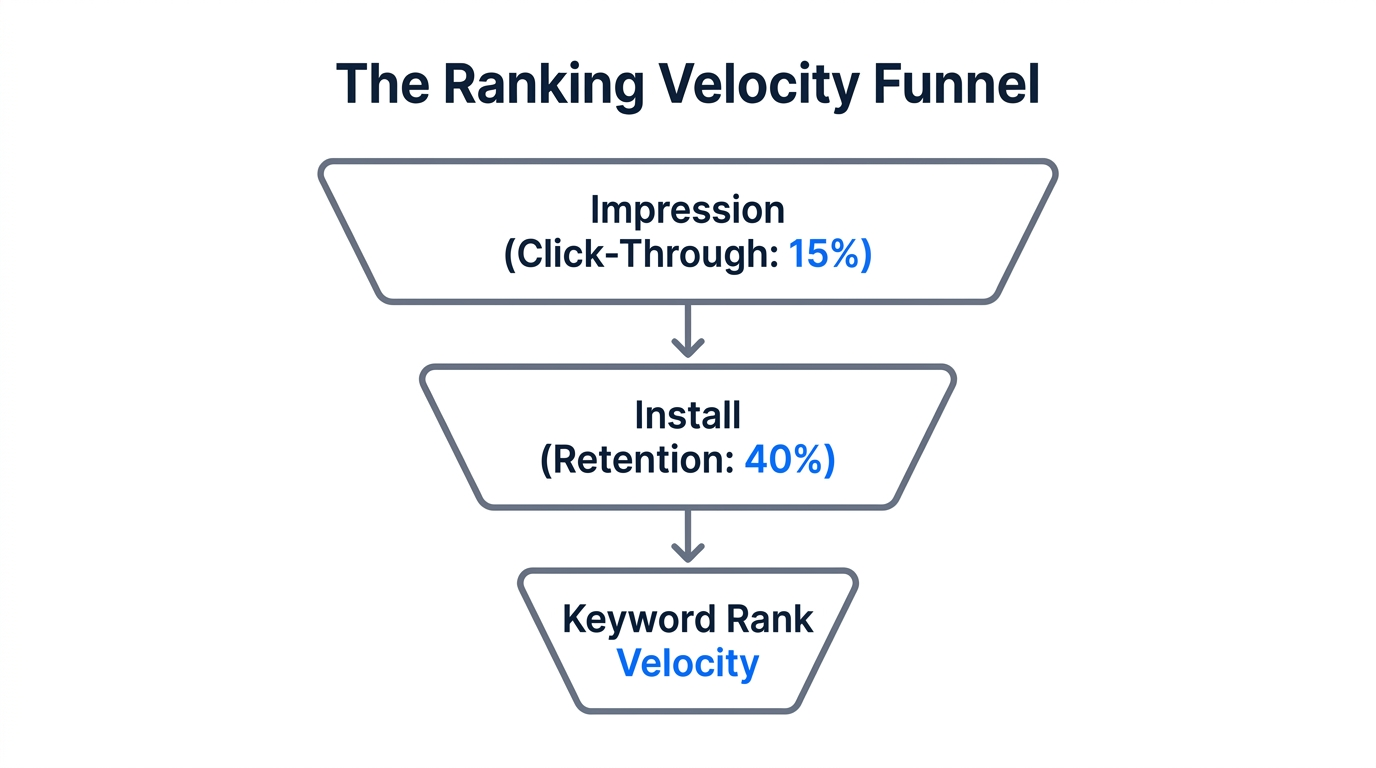 The Ranking Velocity Funnel

Impression
(Click-Through: 15%)

Install
(Retention: 40%)

Keyword Rank
Velocity